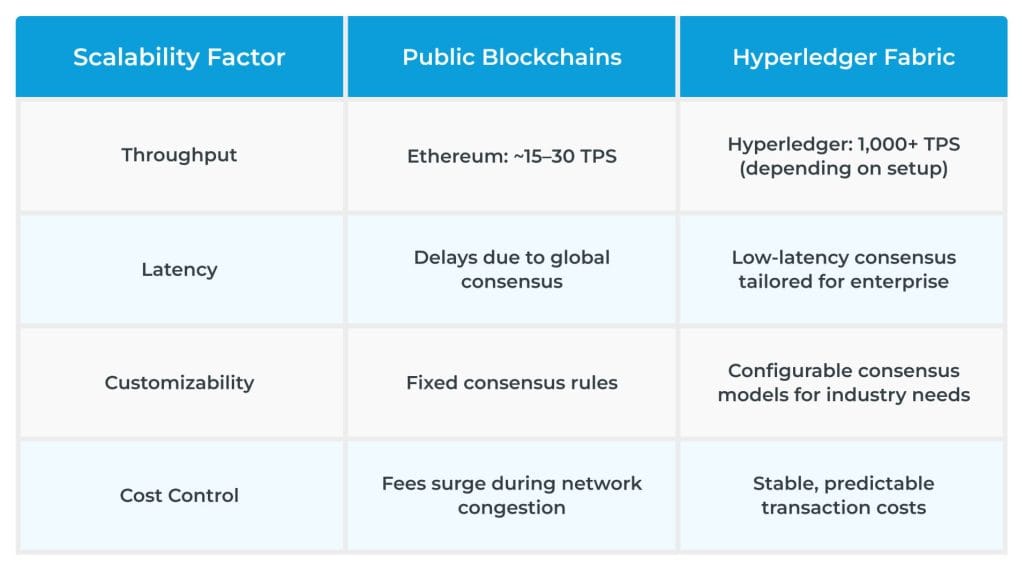 | Scalability Factor | Public Blockchains | Hyperledger Fabric |
|---|---|---|
| Throughput | Ethereum: ~15–30 TPS | Hyperledger: 1,000+ TPS (depending on setup) |
| Latency | Delays due to global consensus | Low-latency consensus tailored for enterprise |
| Customizability | Fixed consensus rules | Configurable consensus models for industry needs |
| Cost Control | Fees surge during network congestion | Stable, predictable transaction costs |